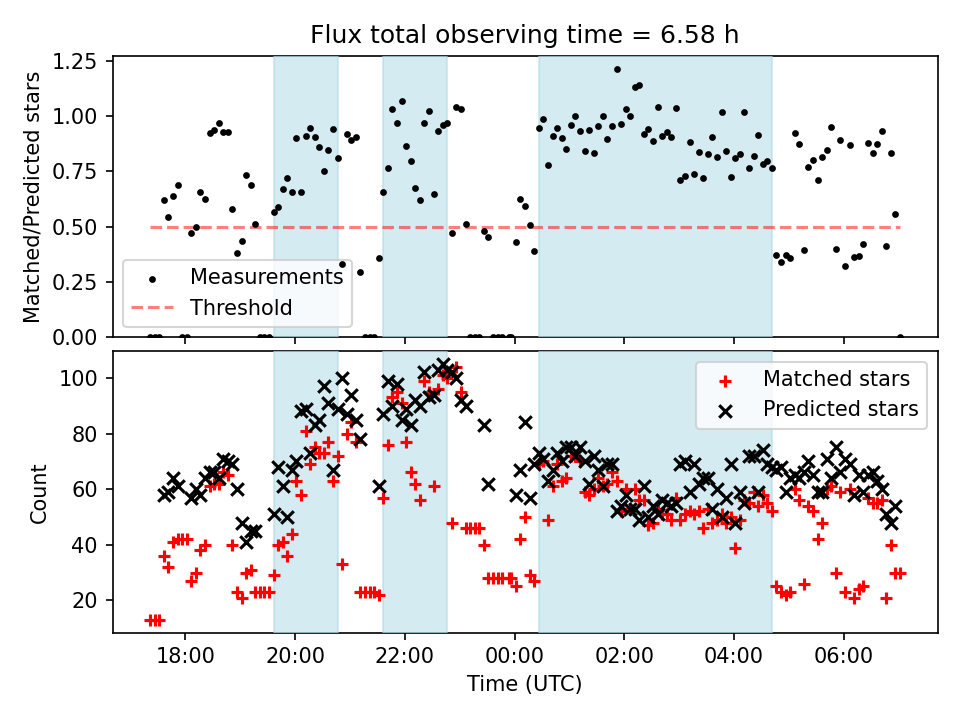 Flux total observing time = 6.58 h

Matched/Predicted stars

1.25
1.00
0.75
0.50
0.25
0.00

Measurements
Threshold

Count

100
80
60
40
20

Matched stars
Predicted stars

18:00
20:00
22:00
00:00
02:00
04:00
06:00

Time (UTC)